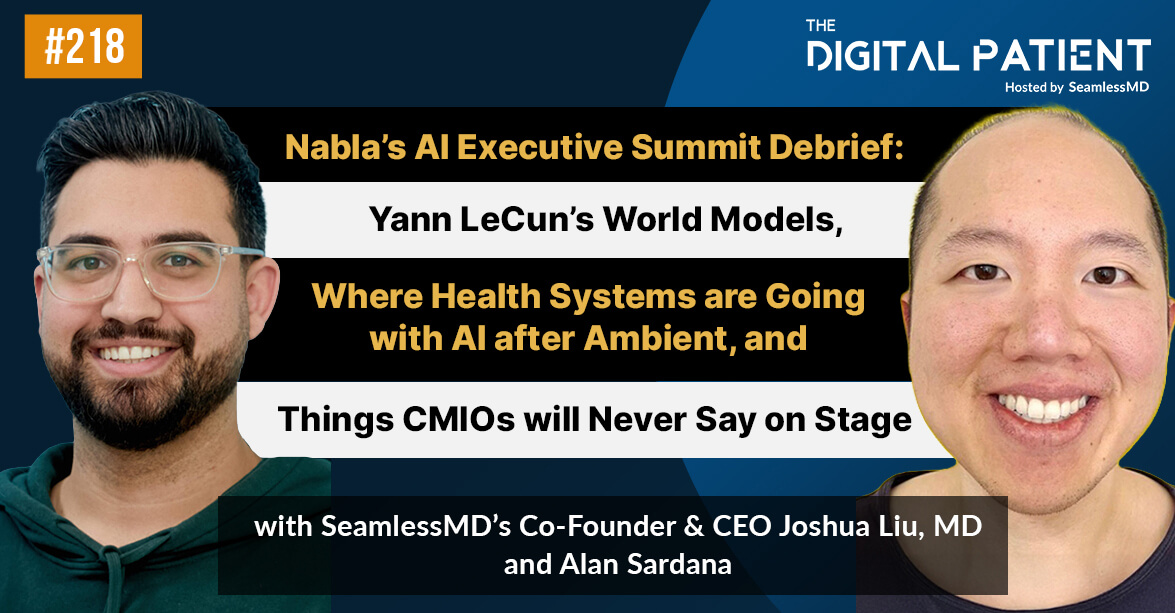 #218

THE DIGITAL PATIENT
Hosted by SeamlessMD

Nabla's AI Executive Summit Debrief:

Yann LeCun's World Models,

Where Health Systems are Going with AI after Ambient, and

Things CMIOs will Never Say on Stage

with SeamlessMD's Co-Founder & CEO Joshua Liu, MD and Alan Sardana